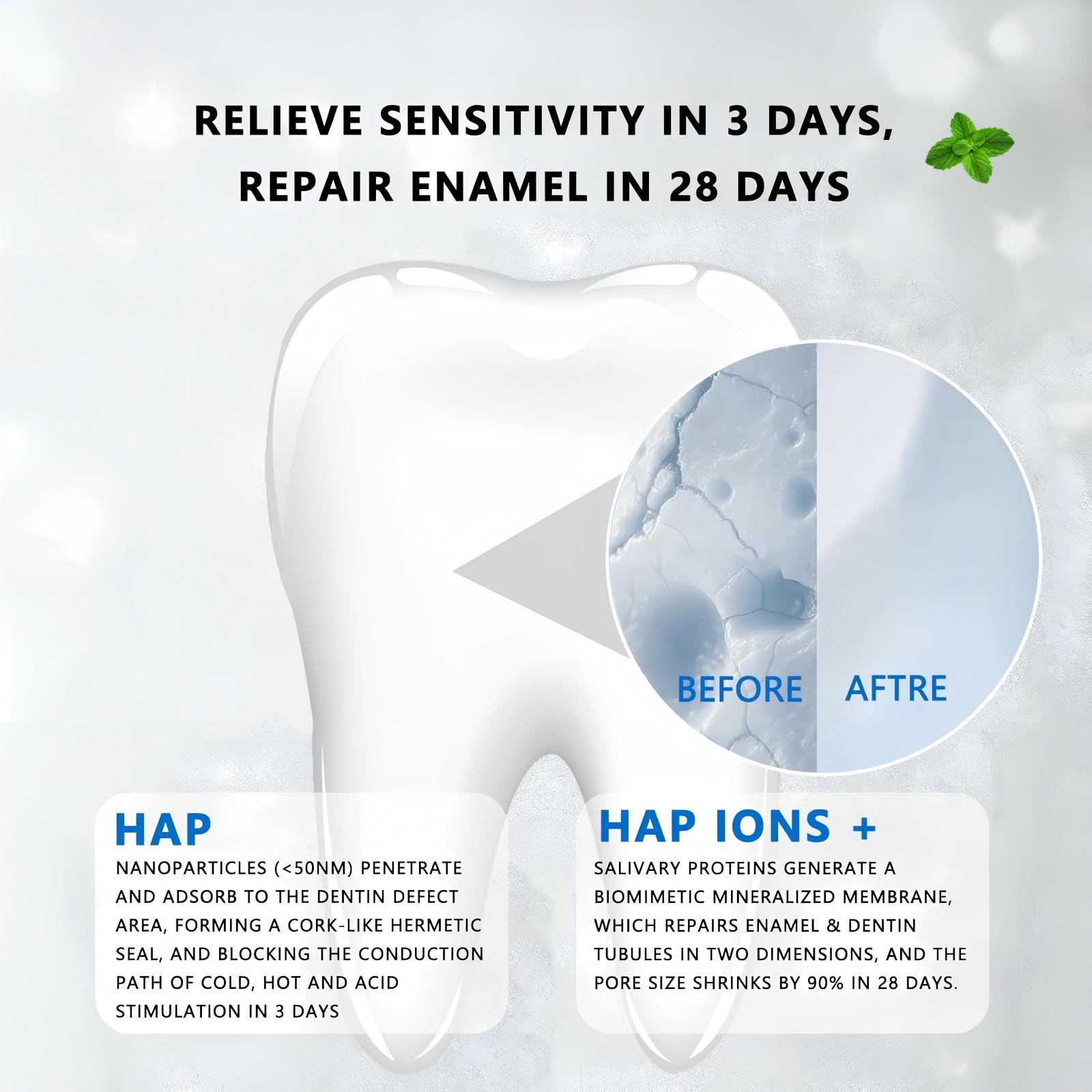 RELIEVE SENSITIVITY IN 3 DAYS, REPAIR ENAMEL IN 28 DAYS

BEFORE AFTRE

HAP
NANOPARTICLES (<50NM) PENETRATE AND ADSORB TO THE DENTIN DEFECT AREA, FORMING A CORK-LIKE HERMETIC SEAL, AND BLOCKING THE CONDUCTION PATH OF COLD, HOT AND ACID STIMULATION IN 3 DAYS

HAP IONS +
SALIVARY PROTEINS GENERATE A BIOMIMETIC MINERALIZED MEMBRANE, WHICH REPAIRS ENAMEL & DENTIN TUBULES IN TWO DIMENSIONS, AND THE PORE SIZE SHRINKS BY 90% IN 28 DAYS.